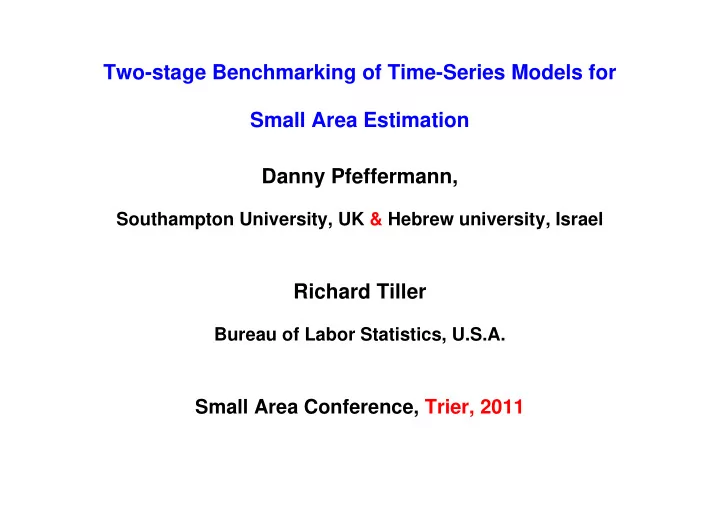 Two-stage Benchmarking of Time-Series Models for Small Area Estimation

Danny Pfeffermann,

Southampton University, UK & Hebrew university, Israel

Richard Tiller

Bureau of Labor Statistics, U.S.A.

Small Area Conference, Trier, 2011